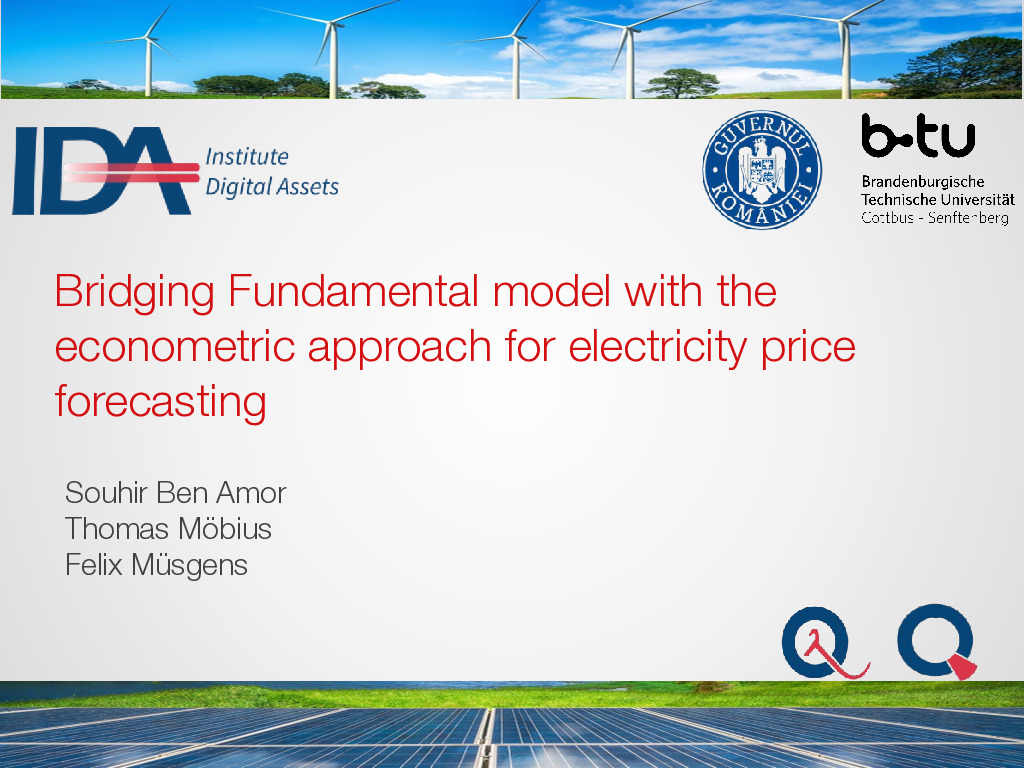 IDA Institute Digital Assets

GUVERNUL ROMÂNIEI

b-tu Brandenburgische Technische Universität Cottbus - Senftenberg

Bridging Fundamental model with the econometric approach for electricity price forecasting

Souhir Ben Amor
Thomas Möbius
Felix Müsgens